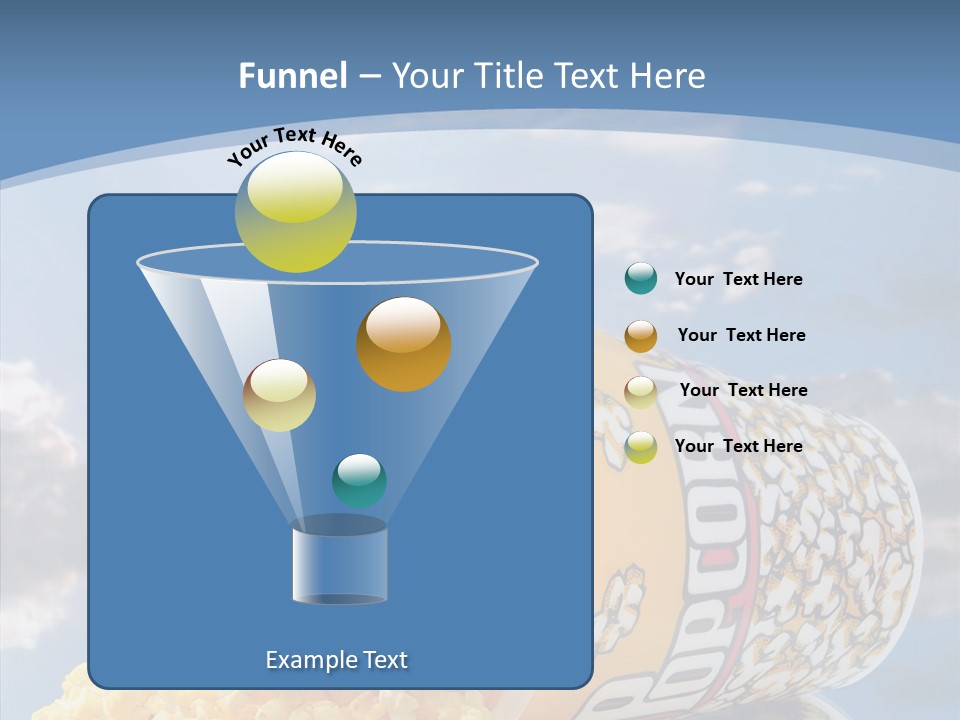 Funnel – Your Title Text Here

Your Text Here

Your Text Here

Your Text Here

Your Text Here

Your Text Here

Example Text